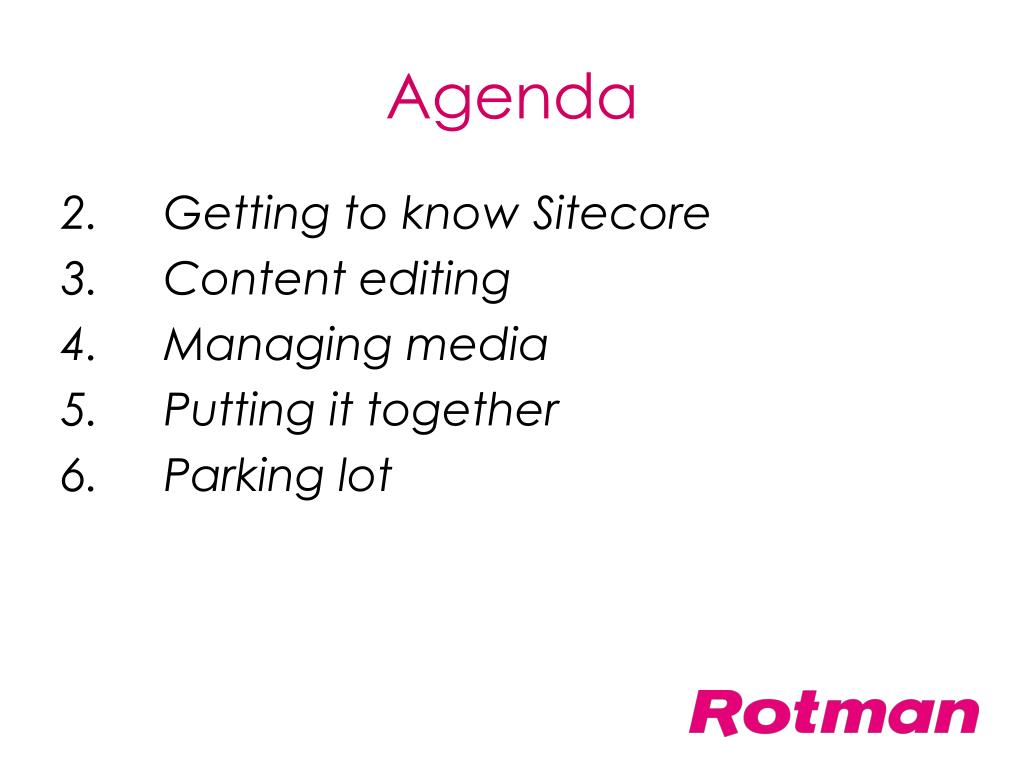 Agenda

2. Getting to know Sitecore
3. Content editing
4. Managing media
5. Putting it together
6. Parking lot

Rotman